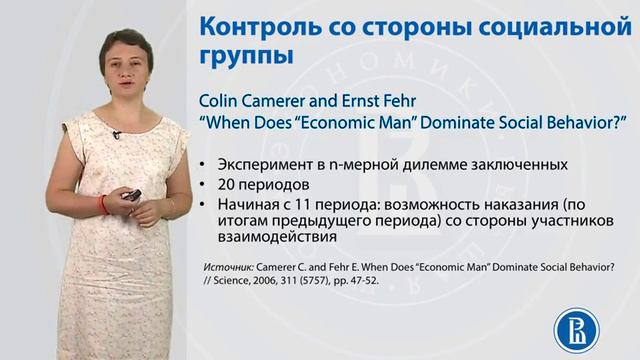 Контроль со стороны социальной группы

Colin Camerer and Ernst Fehr
“When Does “Economic Man” Dominate Social Behavior?”

• Эксперимент в n-мерной дилемме заключенных
• 20 периодов
• Начиная с 11 периода: возможность наказания (по итогам предыдущего периода) со стороны участников взаимодействия

Источник: Camerer C. and Fehr E. When Does “Economic Man” Dominate Social Behavior? // Science, 2006, 311 (5757), pp. 47-52.